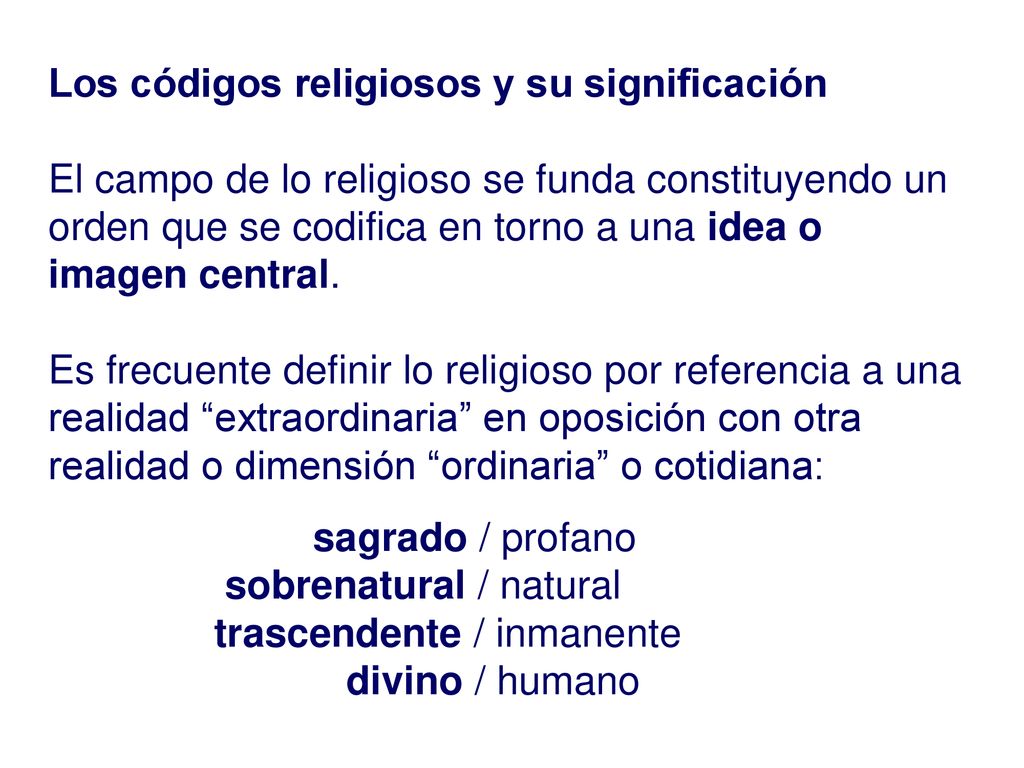 Los códigos religiosos y su significación

El campo de lo religioso se funda constituyendo un orden que se codifica en torno a una idea o imagen central.

Es frecuente definir lo religioso por referencia a una realidad “extraordinaria” en oposición con otra realidad o dimensión “ordinaria” o cotidiana:

sagrado / profano
sobrenatural / natural
trascendente / inmanente
divino / humano